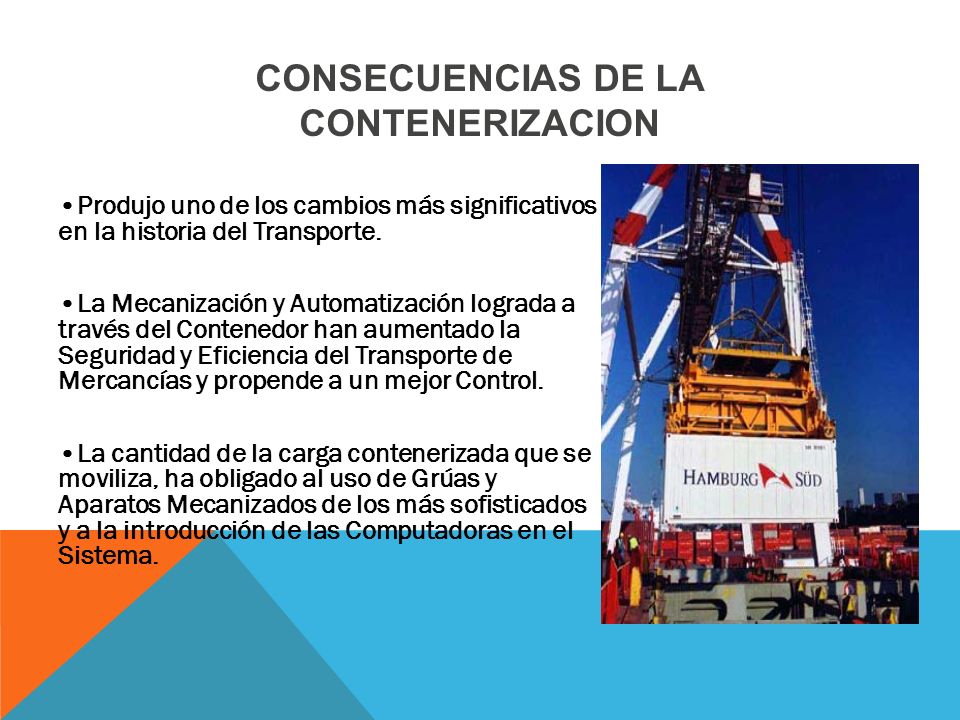 CONSECUENCIAS DE LA CONTENERIZACION

• Produjo uno de los cambios más significativos en la historia del Transporte.

• La Mecanización y Automatización lograda a través del Contenedor han aumentado la Seguridad y Eficiencia del Transporte de Mercancías y propende a un mejor Control.

• La cantidad de la carga contenerizada que se moviliza, ha obligado al uso de Grúas y Aparatos Mecanizados de los más sofisticados y a la introducción de las Computadoras en el Sistema.

HAMBURG SÜD